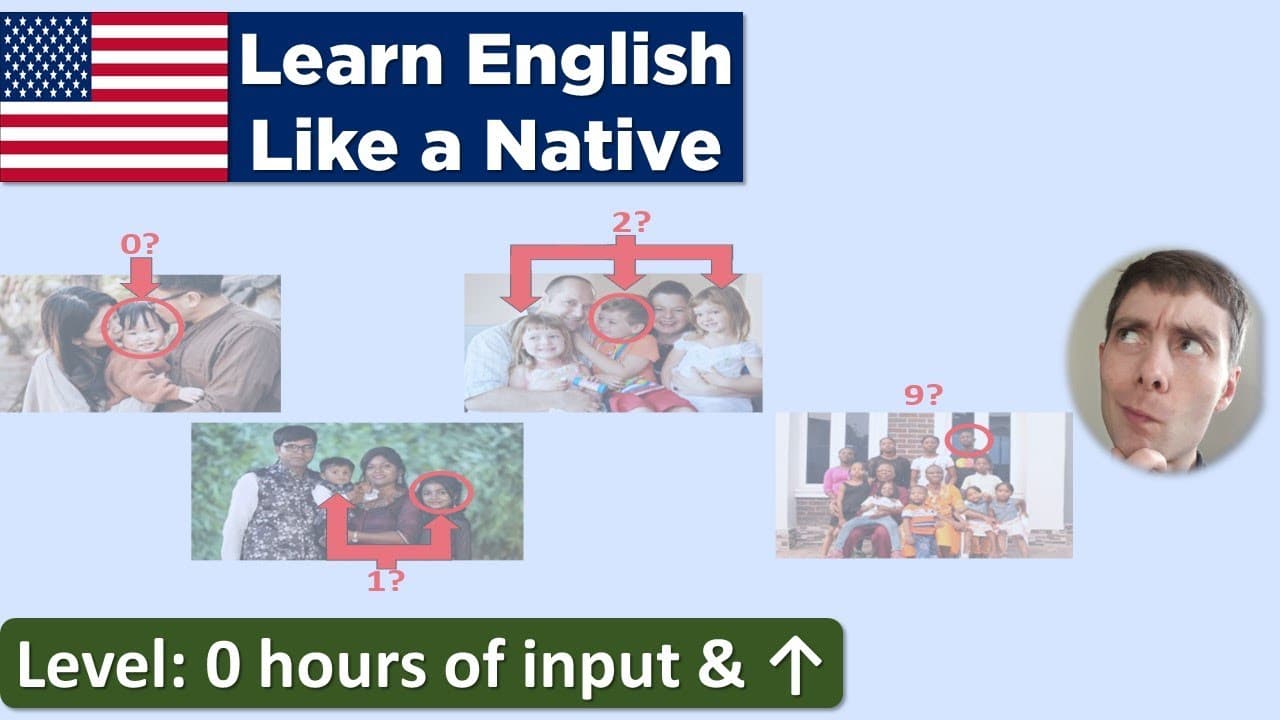 Learn English Like a Native

0?

2?

9?

1?

Level: 0 hours of input & ↑